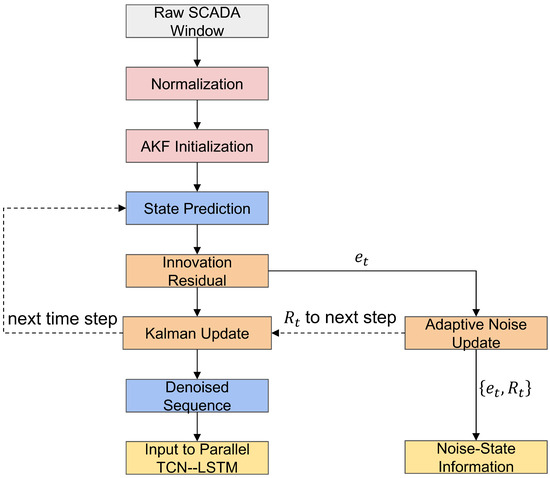 Raw SCADA Window

Normalization

AKF Initialization

State Prediction

Innovation Residual

$e_t$

next time step

Kalman Update

$R_t$ to next step

Adaptive Noise Update

Denoised Sequence

$\{e_t, R_t\}$

Input to Parallel TCN--LSTM

Noise-State Information